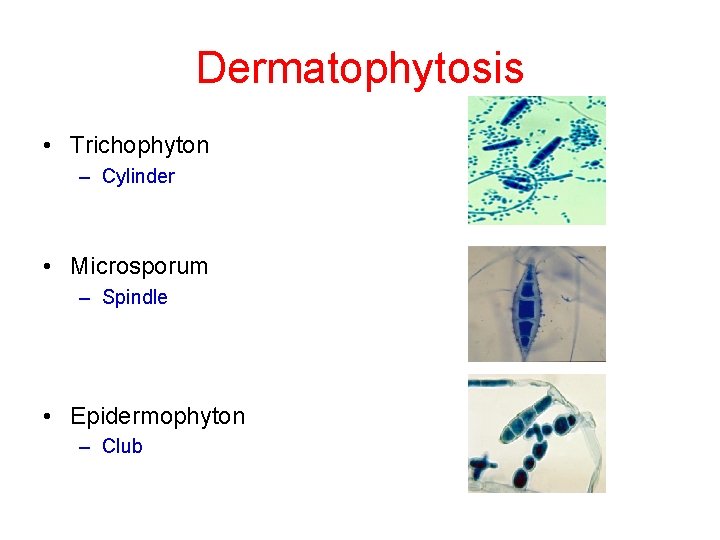 Dermatophytosis

• Trichophyton
  – Cylinder

• Microsporum
  – Spindle

• Epidermophyton
  – Club